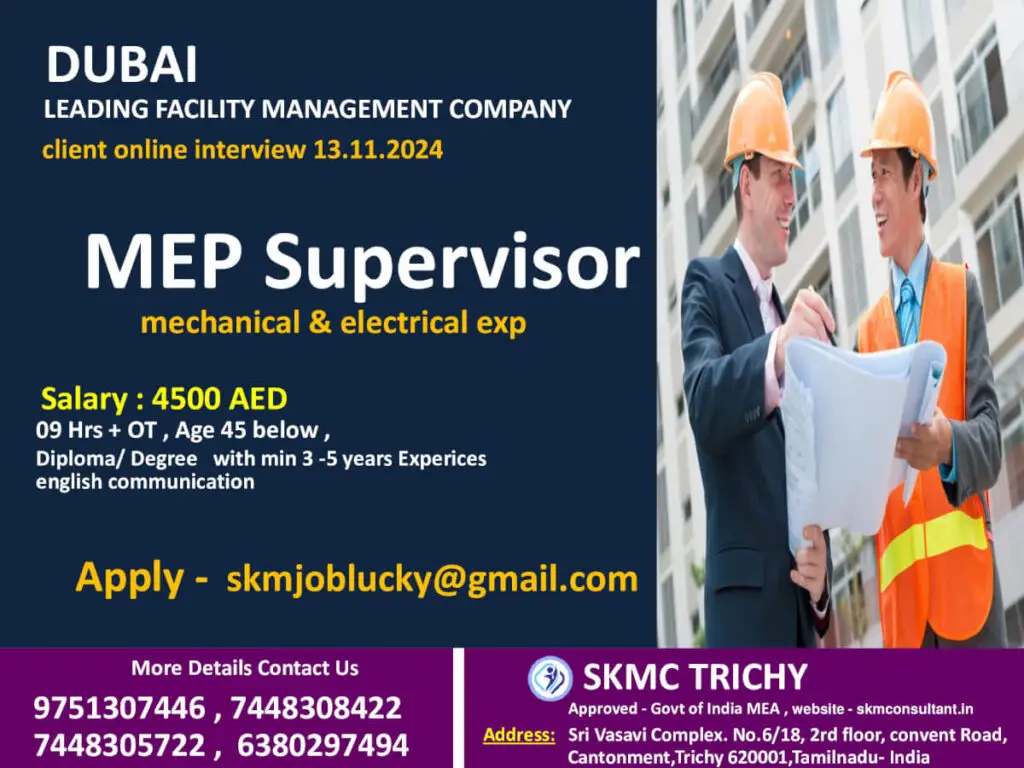 DUBAI
LEADING FACILITY MANAGEMENT COMPANY
client online interview 13.11.2024

MEP Supervisor
mechanical & electrical exp

Salary : 4500 AED
09 Hrs + OT , Age 45 below ,
Diploma/ Degree with min 3 -5 years Experices
english communication

Apply - skmjoblucky@gmail.com

More Details Contact Us
9751307446 , 7448308422
7448305722 , 6380297494

SKMC TRICHY
Approved - Govt of India MEA , website - skmconsultant.in
Address: Sri Vasavi Complex. No.6/18, 2rd floor, convent Road, Cantonment,Trichy 620001,Tamilnadu- India